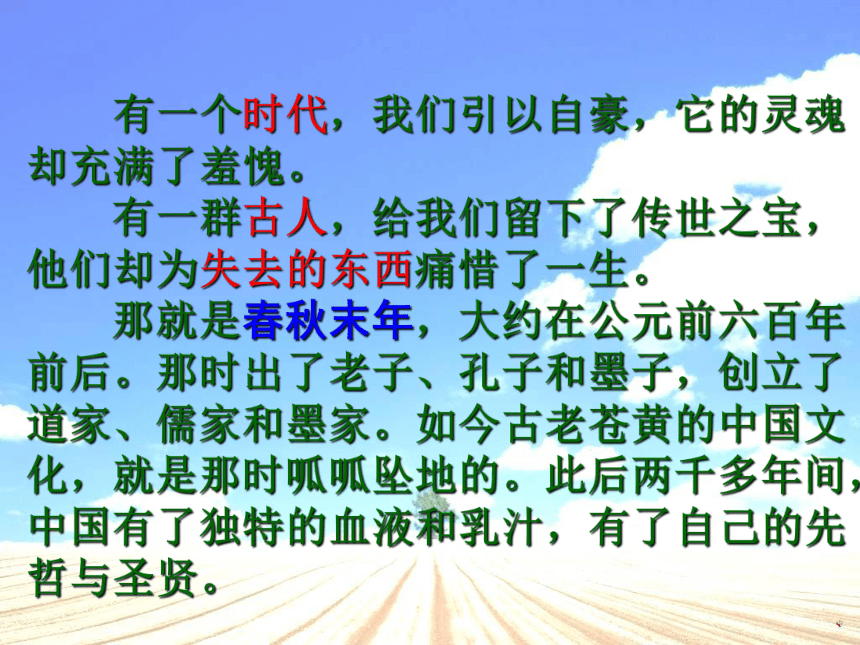 有一个时代，我们引以自豪，它的灵魂却充满了羞愧。

有一群古人，给我们留下了传世之宝，他们却为失去的东西痛惜了一生。

那就是春秋末年，大约在公元前六百年前后。那时出了老子、孔子和墨子，创立了道家、儒家和墨家。如今古老苍黄的中国文化，就是那时呱呱坠地的。此后两千多年间，中国有了独特的血液和乳汁，有了自己的先哲与圣贤。